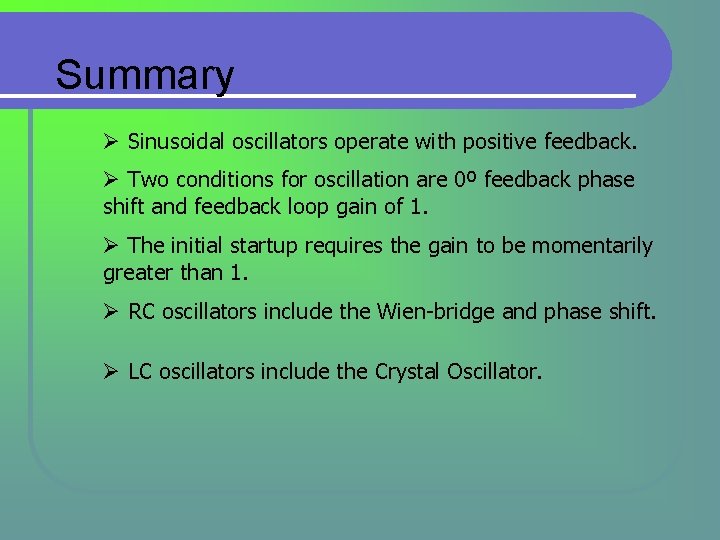 Summary

➢ Sinusoidal oscillators operate with positive feedback.

➢ Two conditions for oscillation are 0º feedback phase shift and feedback loop gain of 1.

➢ The initial startup requires the gain to be momentarily greater than 1.

➢ RC oscillators include the Wien-bridge and phase shift.

➢ LC oscillators include the Crystal Oscillator.